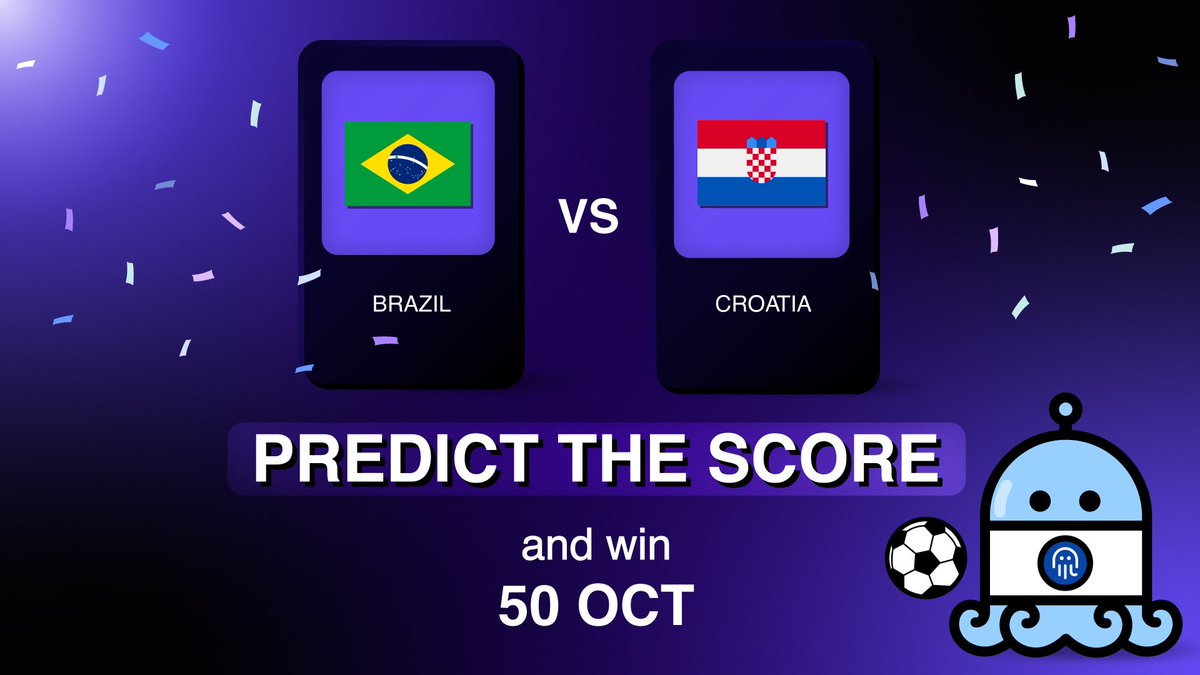 BRAZIL

VS

CROATIA

PREDICT THE SCORE

and win

50 OCT